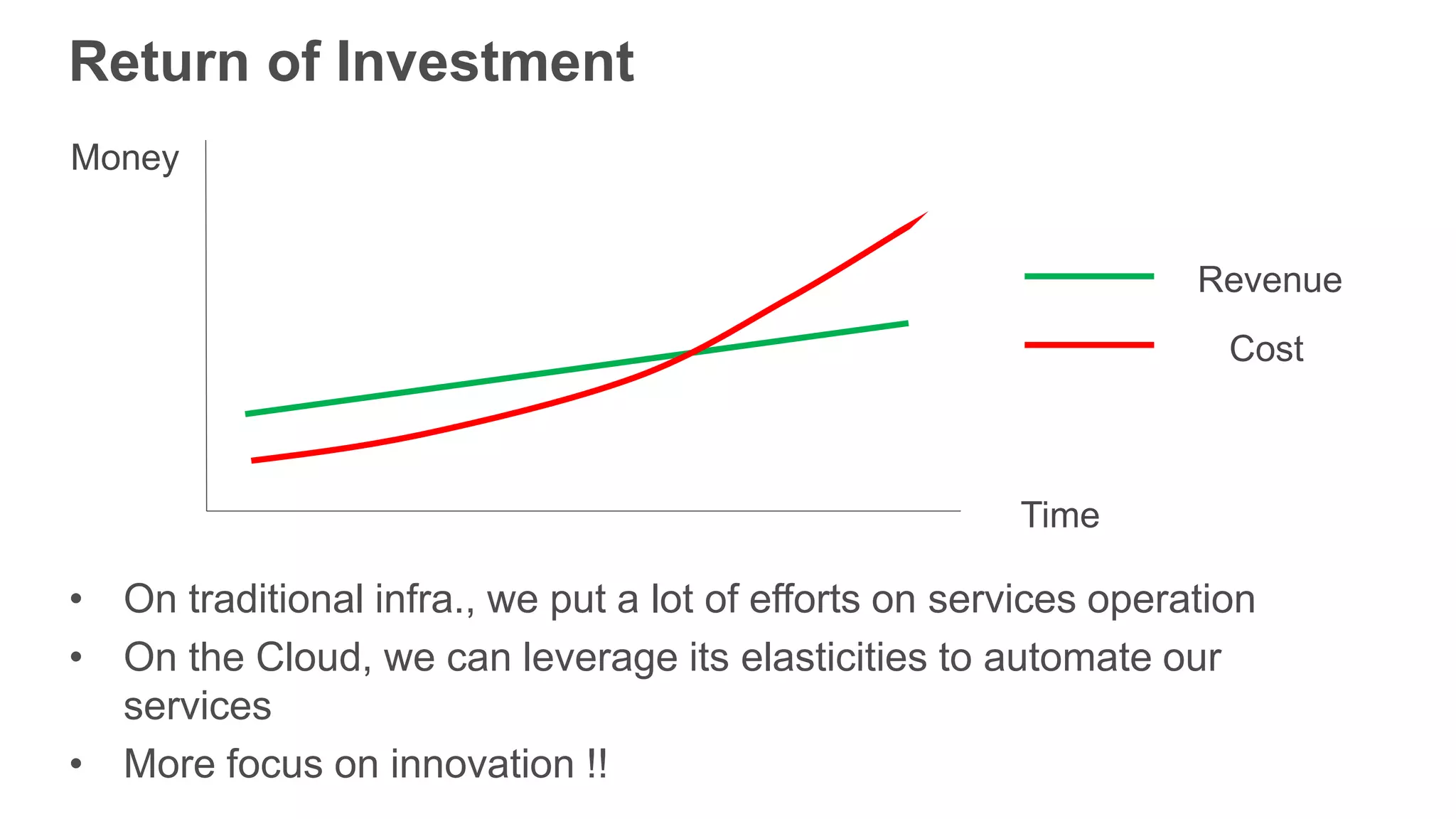 Return of Investment

Money

Revenue

Cost

Time

• On traditional infra., we put a lot of efforts on services operation
• On the Cloud, we can leverage its elasticities to automate our services
• More focus on innovation !!